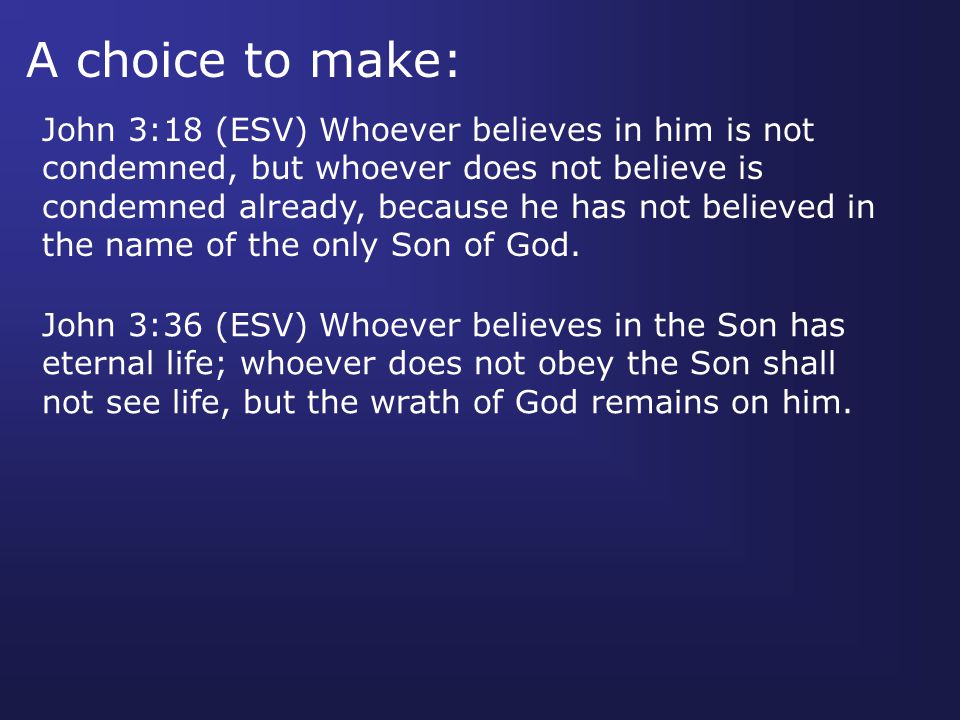 A choice to make:

John 3:18 (ESV) Whoever believes in him is not condemned, but whoever does not believe is condemned already, because he has not believed in the name of the only Son of God.

John 3:36 (ESV) Whoever believes in the Son has eternal life; whoever does not obey the Son shall not see life, but the wrath of God remains on him.